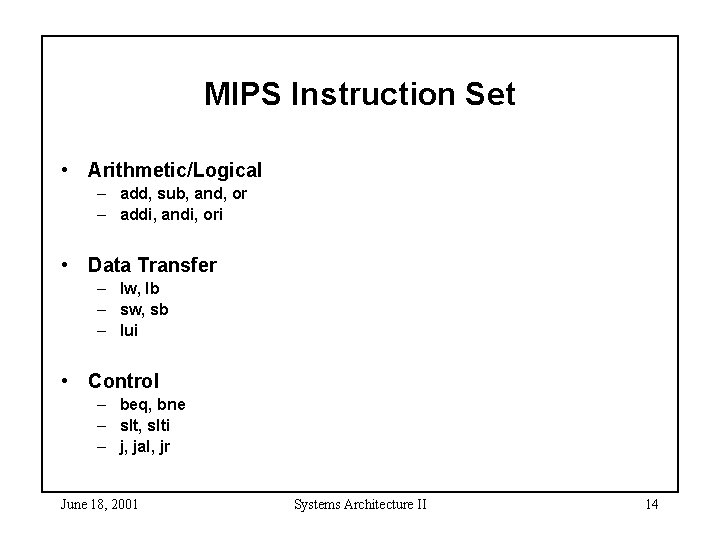 MIPS Instruction Set

• Arithmetic/Logical
  – add, sub, and, or
  – addi, andi, ori

• Data Transfer
  – lw, lb
  – sw, sb
  – lui

• Control
  – beq, bne
  – slt, slti
  – j, jal, jr

June 18, 2001 Systems Architecture II 14